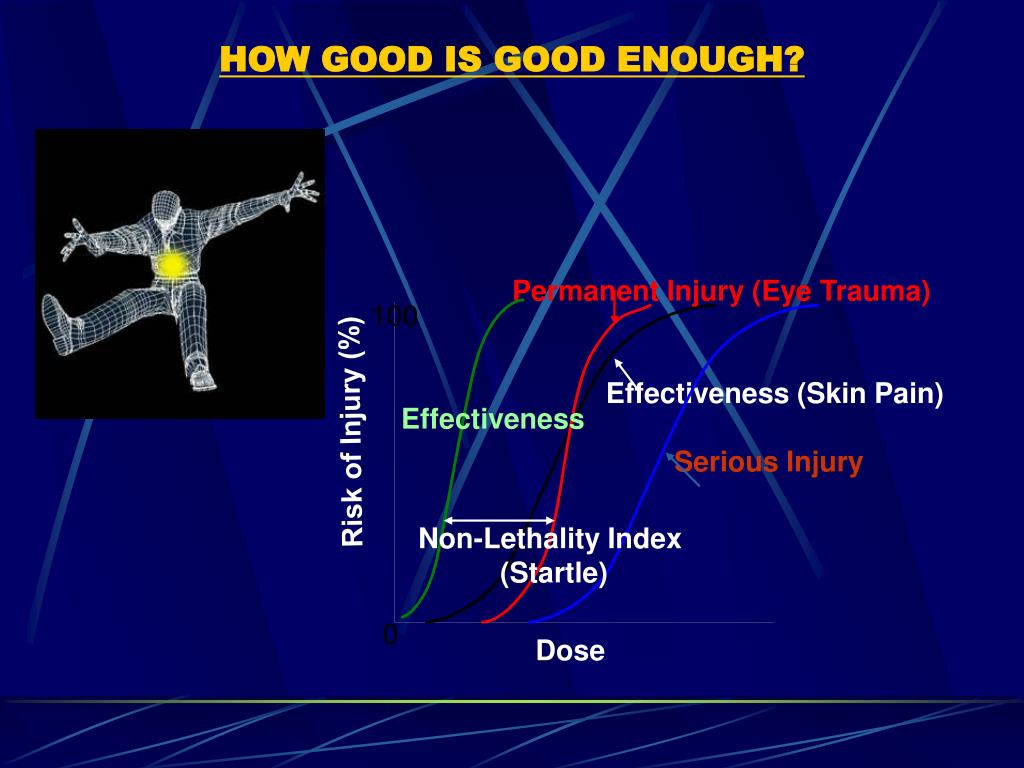 HOW GOOD IS GOOD ENOUGH?

Permanent Injury (Eye Trauma)

100

Risk of Injury (%)

Effectiveness (Skin Pain)

Effectiveness

Serious Injury

Non-Lethality Index (Startle)

0

Dose